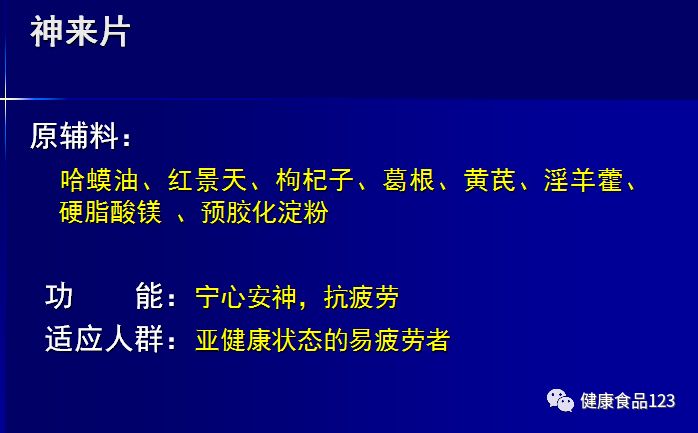 神来片

原辅料：

哈蟆油、红景天、枸杞子、葛根、黄芪、淫羊藿、硬脂酸镁 、预胶化淀粉

功　　能：宁心安神，抗疲劳

适应人群：亚健康状态的易疲劳者

健康食品123